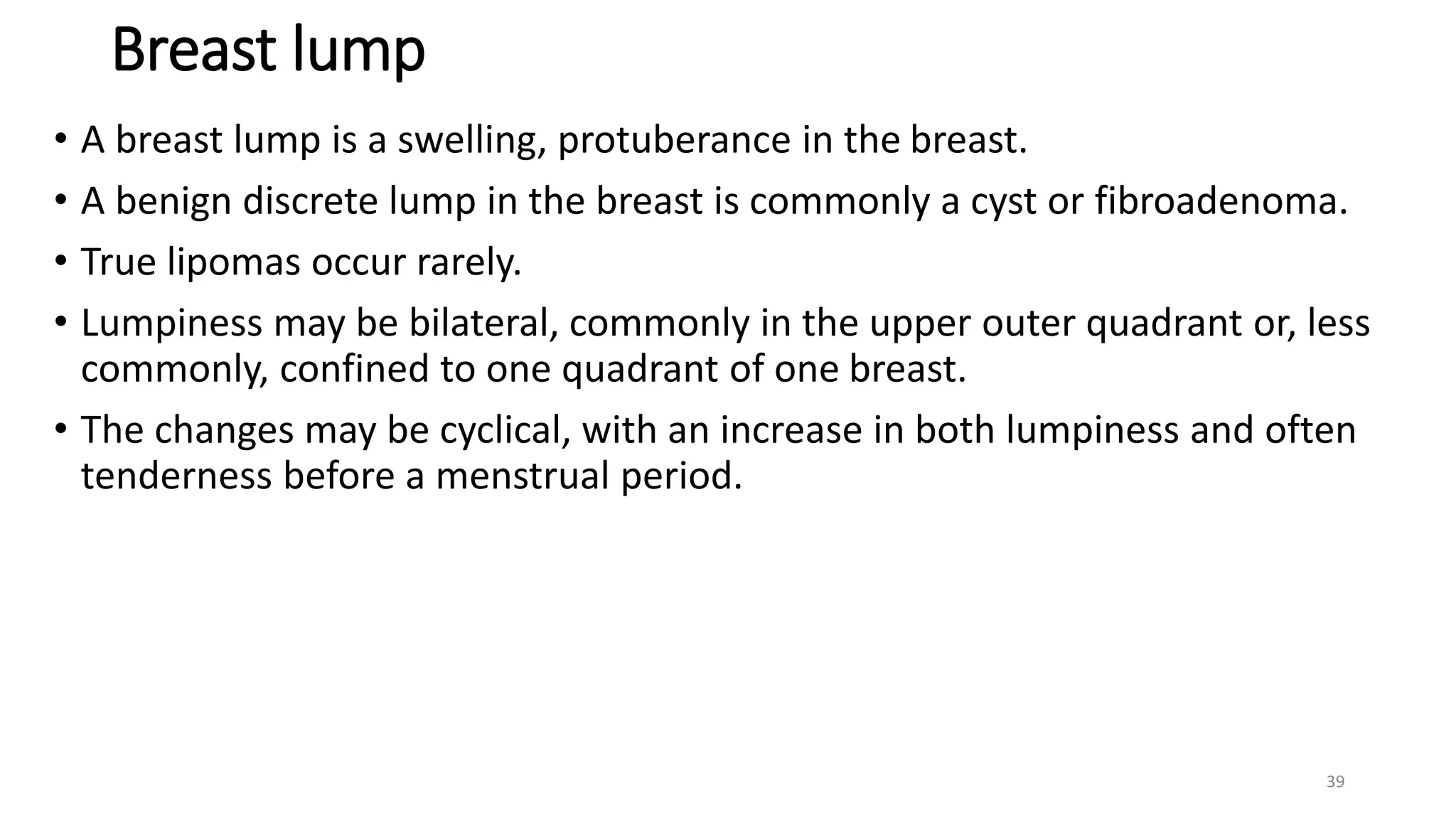 Breast lump

• A breast lump is a swelling, protuberance in the breast.
• A benign discrete lump in the breast is commonly a cyst or fibroadenoma.
• True lipomas occur rarely.
• Lumpiness may be bilateral, commonly in the upper outer quadrant or, less commonly, confined to one quadrant of one breast.
• The changes may be cyclical, with an increase in both lumpiness and often tenderness before a menstrual period.

39